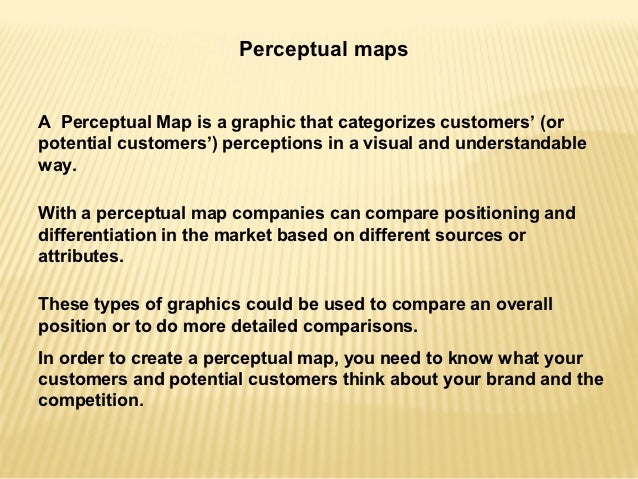 Perceptual maps

A  Perceptual Map is a graphic that categorizes customers’ (or potential customers’) perceptions in a visual and understandable way.

With a perceptual map companies can compare positioning and differentiation in the market based on different sources or attributes.

These types of graphics could be used to compare an overall position or to do more detailed comparisons.

In order to create a perceptual map, you need to know what your customers and potential customers think about your brand and the competition.